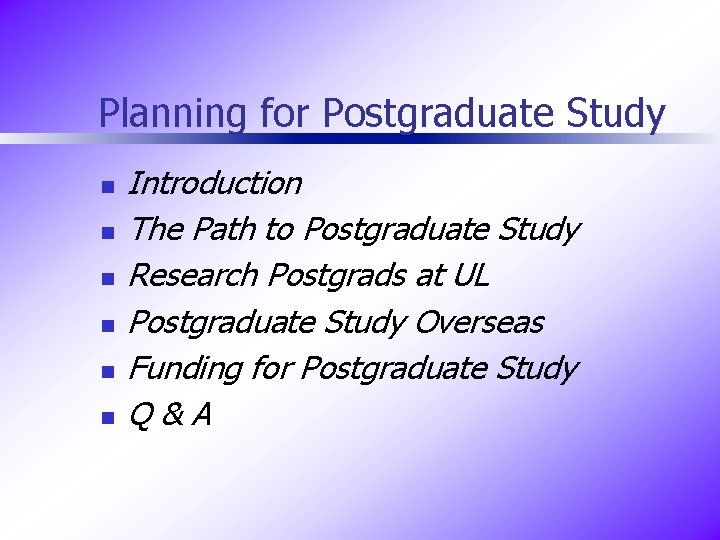 Planning for Postgraduate Study

- Introduction
- The Path to Postgraduate Study
- Research Postgrads at UL
- Postgraduate Study Overseas
- Funding for Postgraduate Study
- Q & A